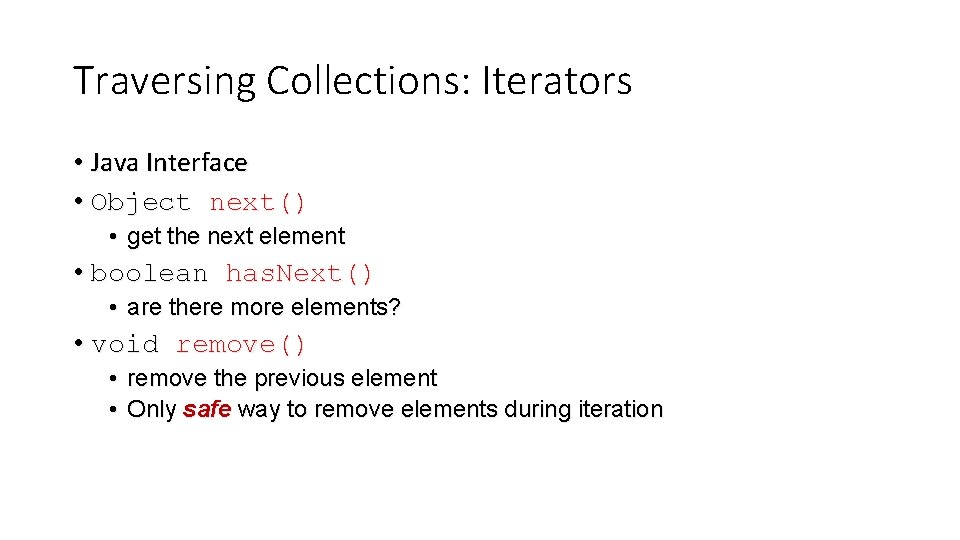 Traversing Collections: Iterators

• Java Interface
• Object next()
  • get the next element
• boolean hasNext()
  • are there more elements?
• void remove()
  • remove the previous element
  • Only safe way to remove elements during iteration